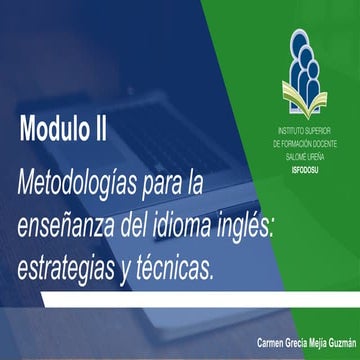 INSTITUTO SUPERIOR
DE FORMACIÓN DOCENTE
SALOMÉ UREÑA
ISFODOSU

Modulo II

Metodologías para la enseñanza del idioma inglés: estrategias y técnicas.

Carmen Grecia Mejía Guzmán